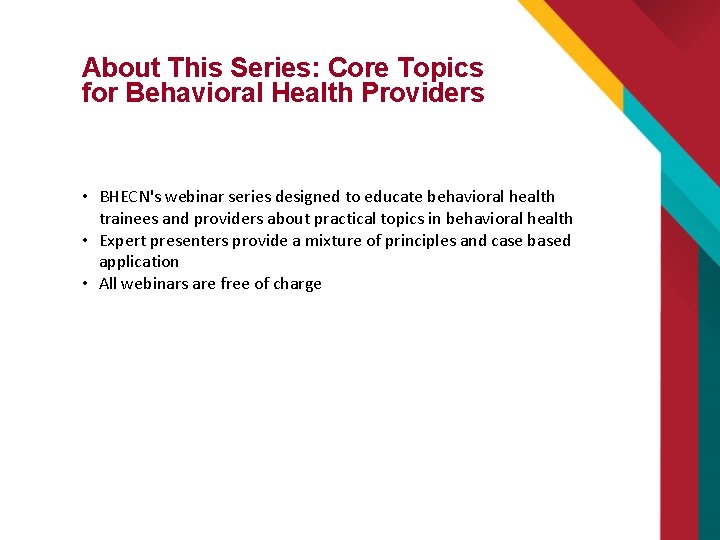 About This Series: Core Topics for Behavioral Health Providers

• BHECN's webinar series designed to educate behavioral health trainees and providers about practical topics in behavioral health
• Expert presenters provide a mixture of principles and case based application
• All webinars are free of charge